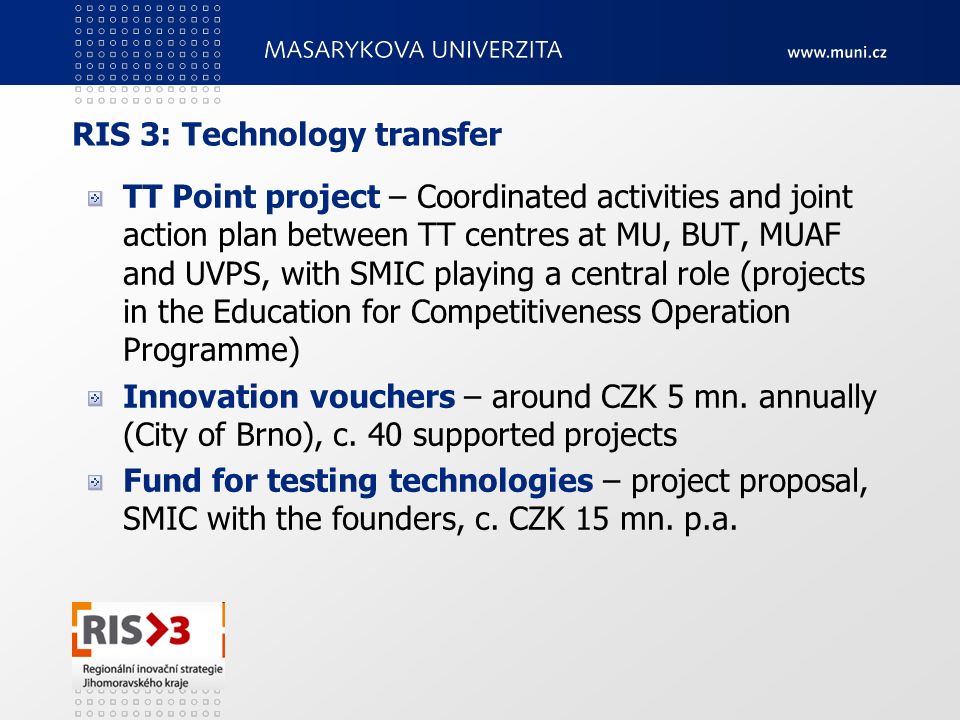 MASARYKOVA UNIVERZITA

www.muni.cz

RIS 3: Technology transfer

TT Point project – Coordinated activities and joint action plan between TT centres at MU, BUT, MUAF and UVPS, with SMIC playing a central role (projects in the Education for Competitiveness Operation Programme)

Innovation vouchers – around CZK 5 mn. annually (City of Brno), c. 40 supported projects

Fund for testing technologies – project proposal, SMIC with the founders, c. CZK 15 mn. p.a.

RIS>3

Regionální inovační strategie Jihomoravského kraje